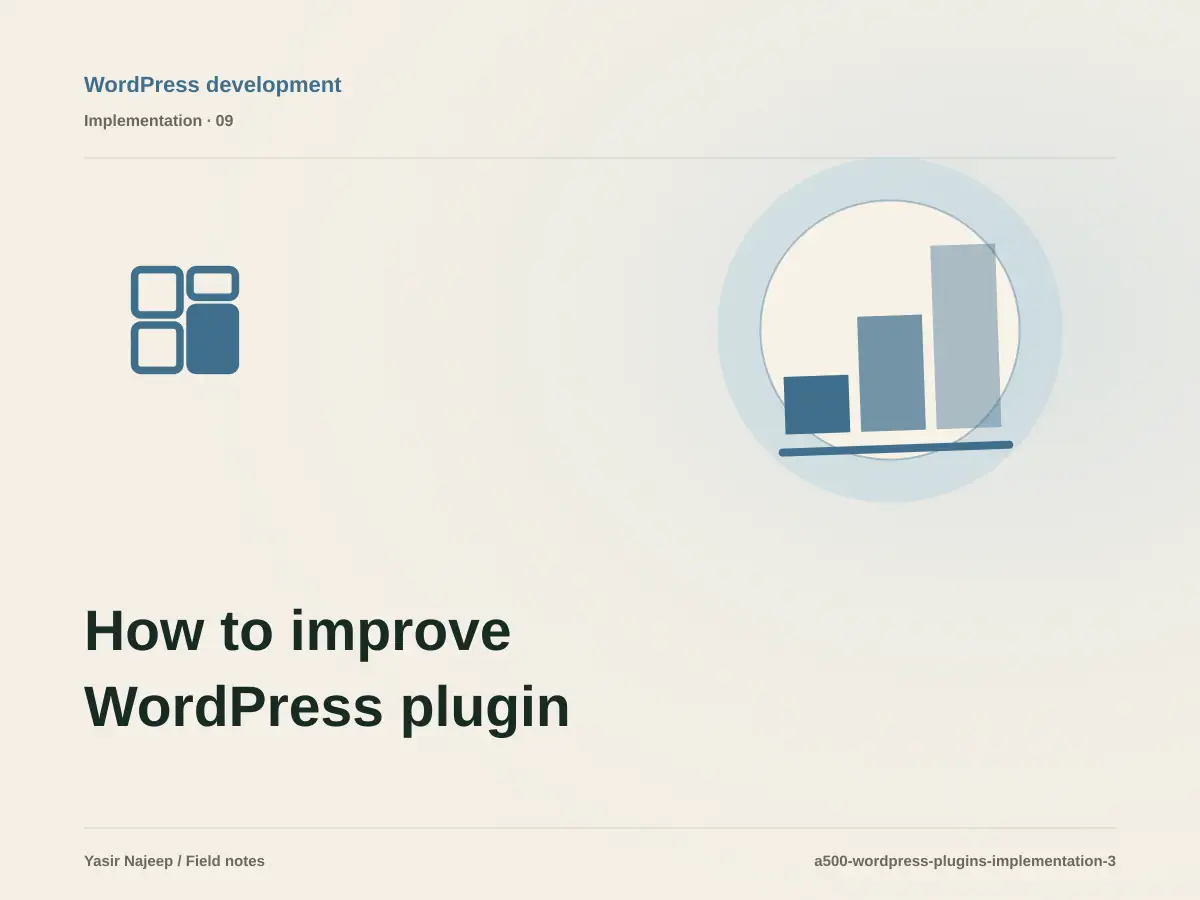 WordPress development
Implementation · 09

How to improve WordPress plugin

Yasir Najeep / Field notes
a500-wordpress-plugins-implementation-3